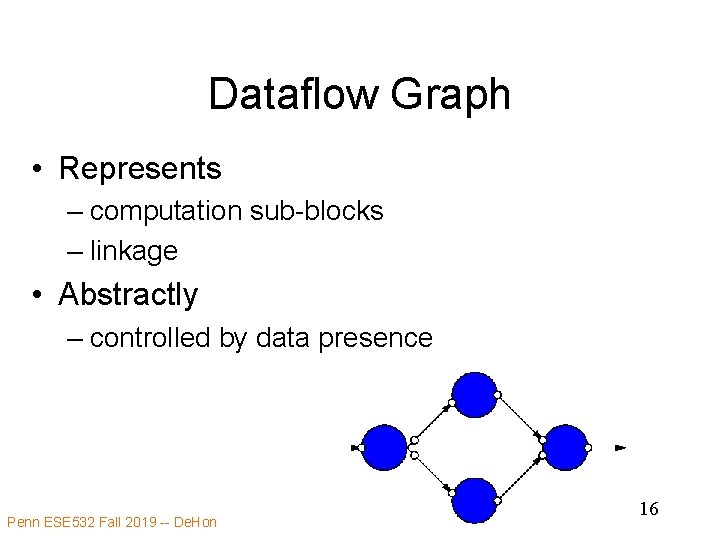 Dataflow Graph

• Represents
– computation sub-blocks
– linkage
• Abstractly
– controlled by data presence

Penn ESE532 Fall 2019 -- DeHon

16